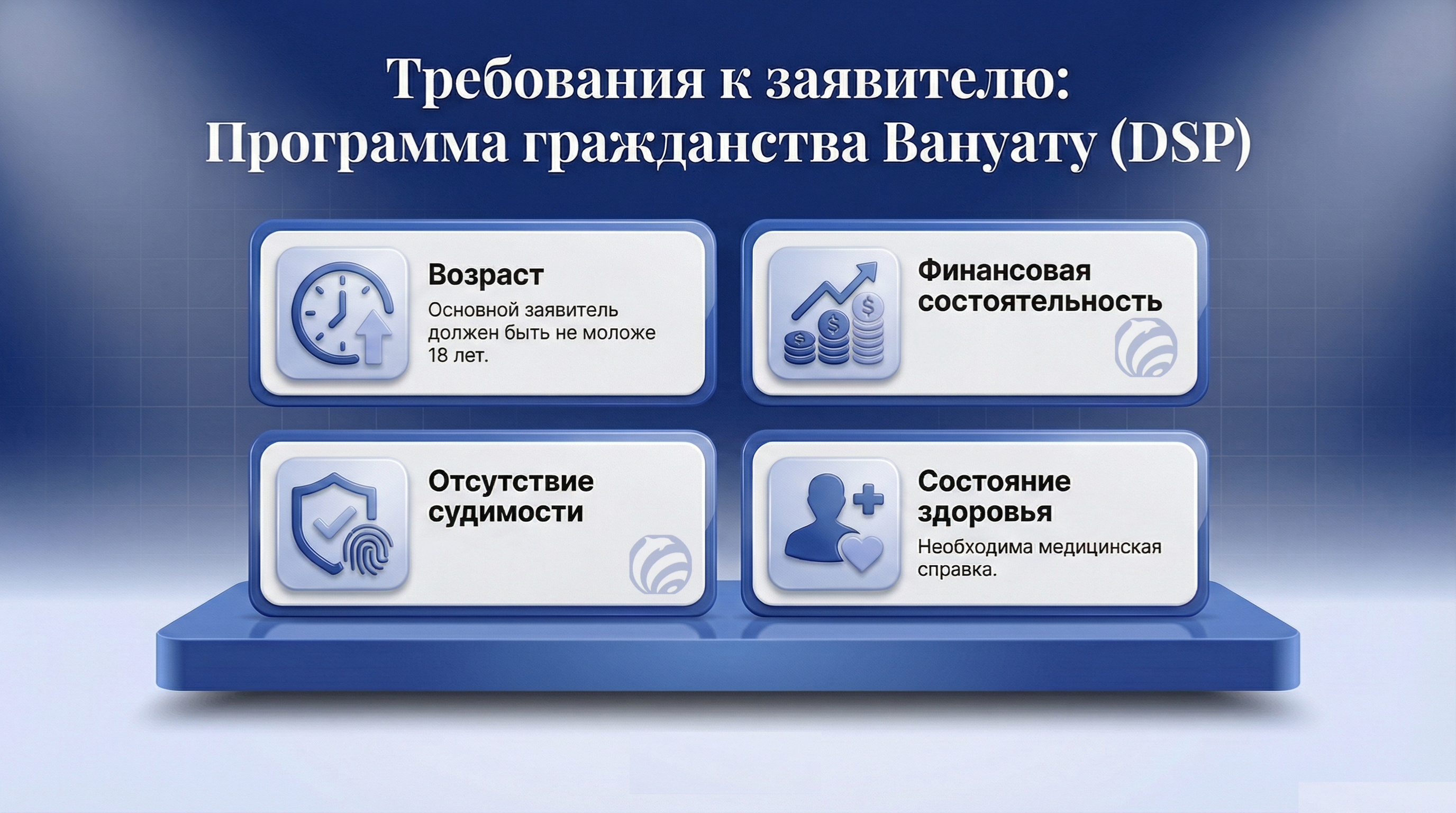 Требования к заявителю: Программа гражданства Вануату (DSP)

Возраст
Основной заявитель должен быть не моложе 18 лет.

Финансовая состоятельность

Отсутствие судимости

Состояние здоровья
Необходима медицинская справка.